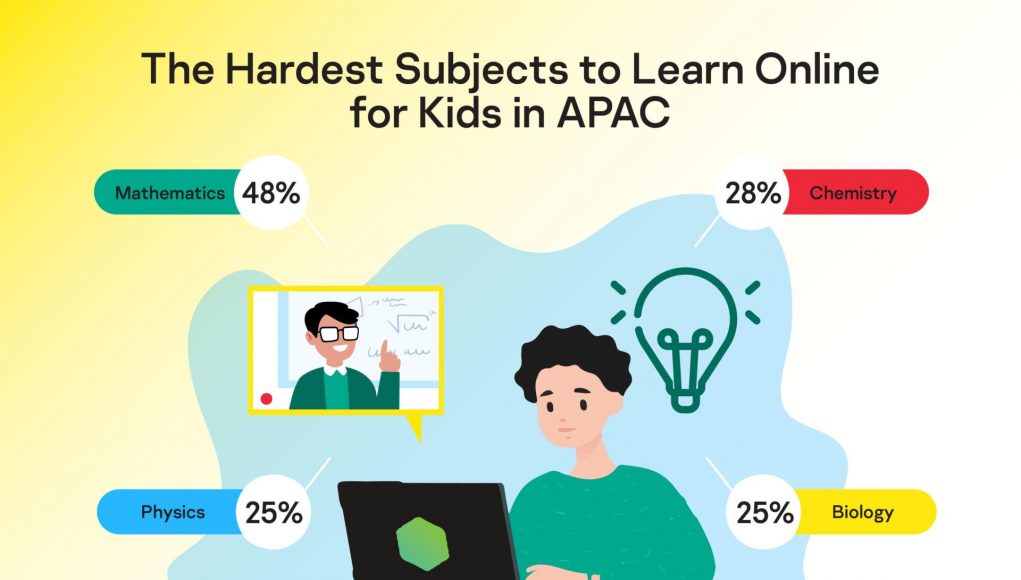 The Hardest Subjects to Learn Online for Kids in APAC

Mathematics 48%

28% Chemistry

Physics 25%

25% Biology